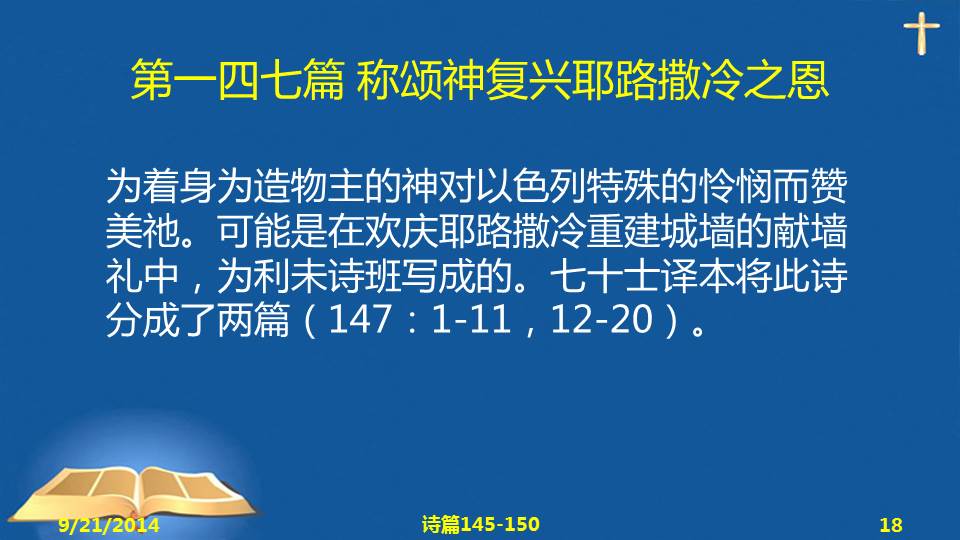 第一四七篇 称颂神复兴耶路撒冷之恩

为着身为造物主的神对以色列特殊的怜悯而赞美祂。可能是在欢庆耶路撒冷重建城墙的献墙礼中，为利未诗班写成的。七十士译本将此诗分成了两篇（147：1-11，12-20）。

9/21/2014

诗篇145-150

18